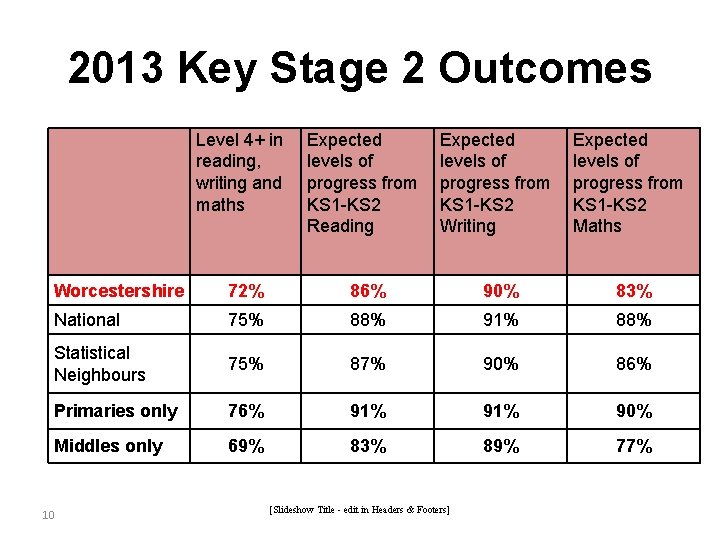 2013 Key Stage 2 Outcomes

| | Level 4+ in reading, writing and maths | Expected levels of progress from KS1-KS2 Reading | Expected levels of progress from KS1-KS2 Writing | Expected levels of progress from KS1-KS2 Maths |
|---|---|---|---|---|
| Worcestershire | 72% | 86% | 90% | 83% |
| National | 75% | 88% | 91% | 88% |
| Statistical Neighbours | 75% | 87% | 90% | 86% |
| Primaries only | 76% | 91% | 91% | 90% |
| Middles only | 69% | 83% | 89% | 77% |

10

[Slideshow Title - edit in Headers & Footers]